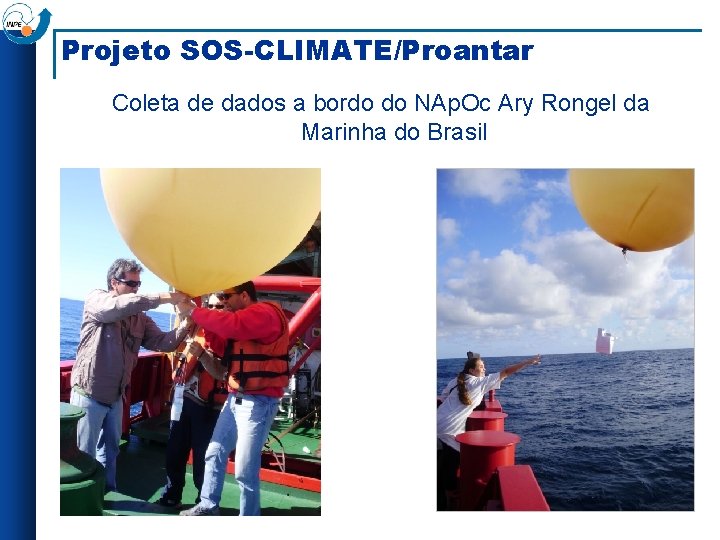 INPE

Projeto SOS-CLIMATE/Proantar

Coleta de dados a bordo do NApOc Ary Rongel da Marinha do Brasil